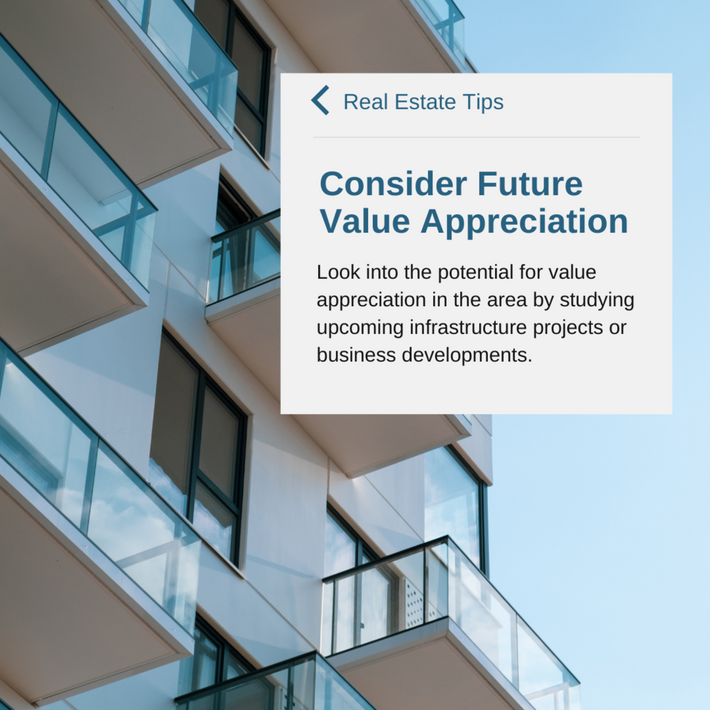 Real Estate Tips

Consider Future Value Appreciation

Look into the potential for value appreciation in the area by studying upcoming infrastructure projects or business developments.